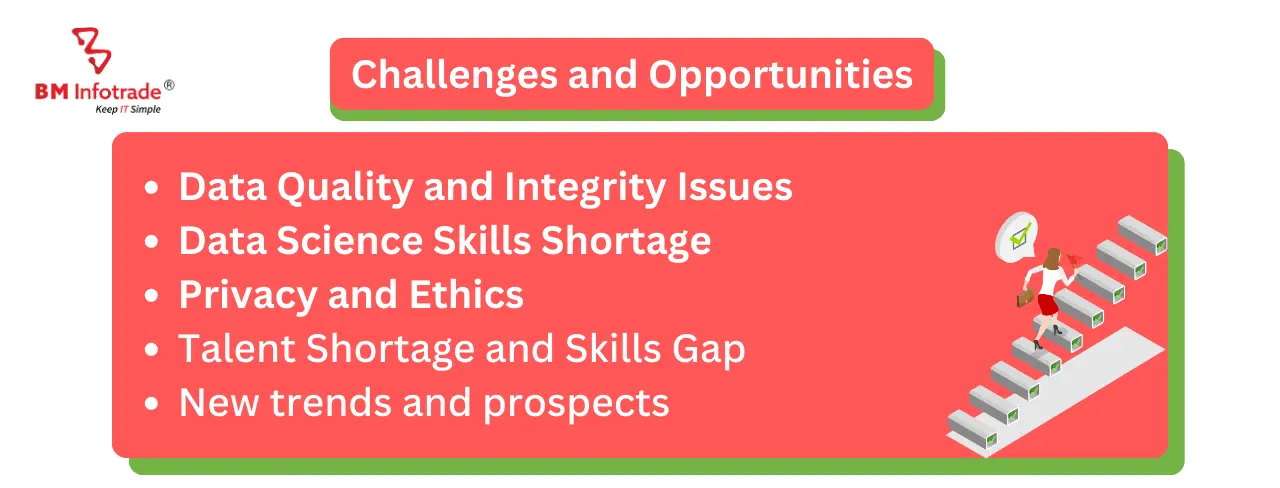 BM Infotrade®
Keep IT Simple

Challenges and Opportunities

- Data Quality and Integrity Issues
- Data Science Skills Shortage
- Privacy and Ethics
- Talent Shortage and Skills Gap
- New trends and prospects